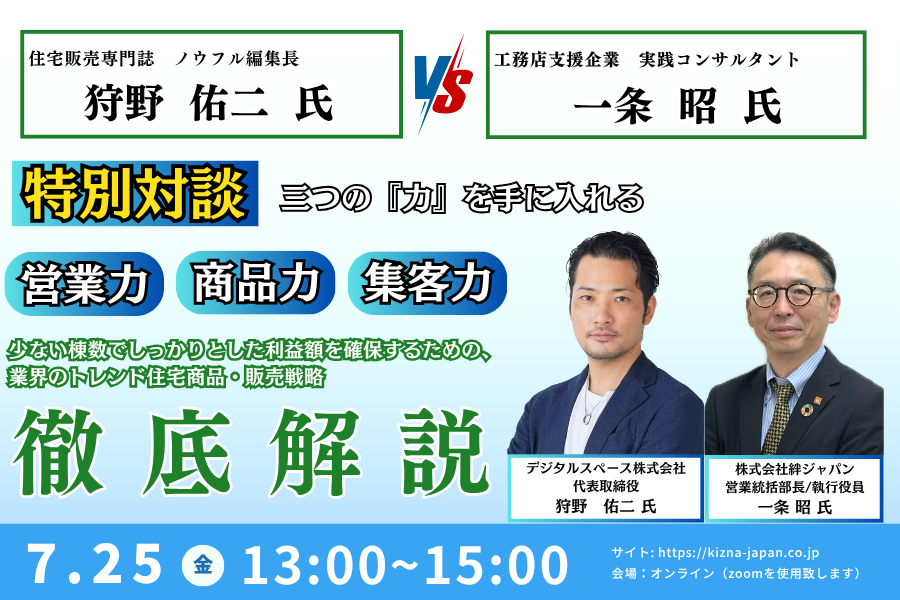 住宅販売専門誌　ノウフル編集長

狩野　佑二　氏

VS

工務店支援企業　実践コンサルタント

一条　昭　氏

特別対談　三つの『力』を手に入れる

営業力　商品力　集客力

少ない棟数でしっかりとした利益額を確保するための、業界のトレンド住宅商品・販売戦略

徹底解説

デジタルスペース株式会社
代表取締役
狩野　佑二 氏

株式会社絆ジャパン
営業統括部長/執行役員
一条 昭 氏

7.25 金 13:00~15:00

サイト: https://kizna-japan.co.jp
会場：オンライン（zoomを使用致します）